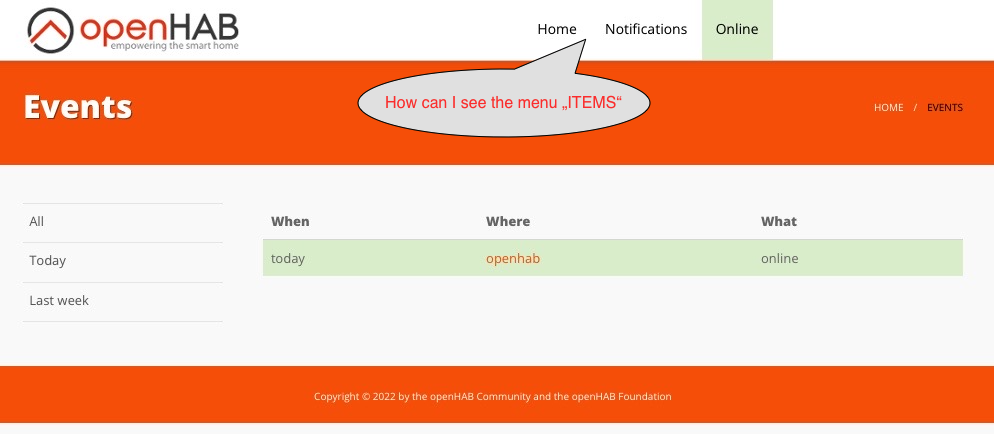 openHAB
empowering the smart home

Home Notifications Online

Events

How can I see the menu „ITEMS“

HOME / EVENTS

All

Today

Last week

| When | Where | What |
|---|---|---|
| today | openhab | online |

Copyright © 2022 by the openHAB Community and the openHAB Foundation